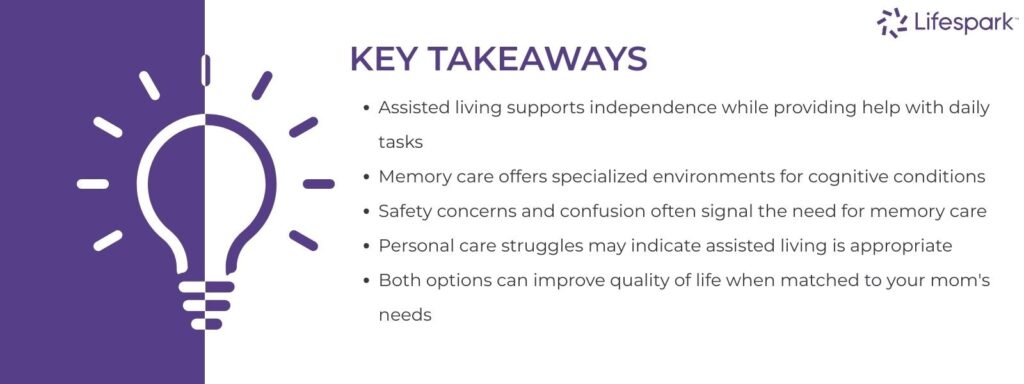 Lifespark™

KEY TAKEAWAYS

• Assisted living supports independence while providing help with daily tasks
• Memory care offers specialized environments for cognitive conditions
• Safety concerns and confusion often signal the need for memory care
• Personal care struggles may indicate assisted living is appropriate
• Both options can improve quality of life when matched to your mom's needs